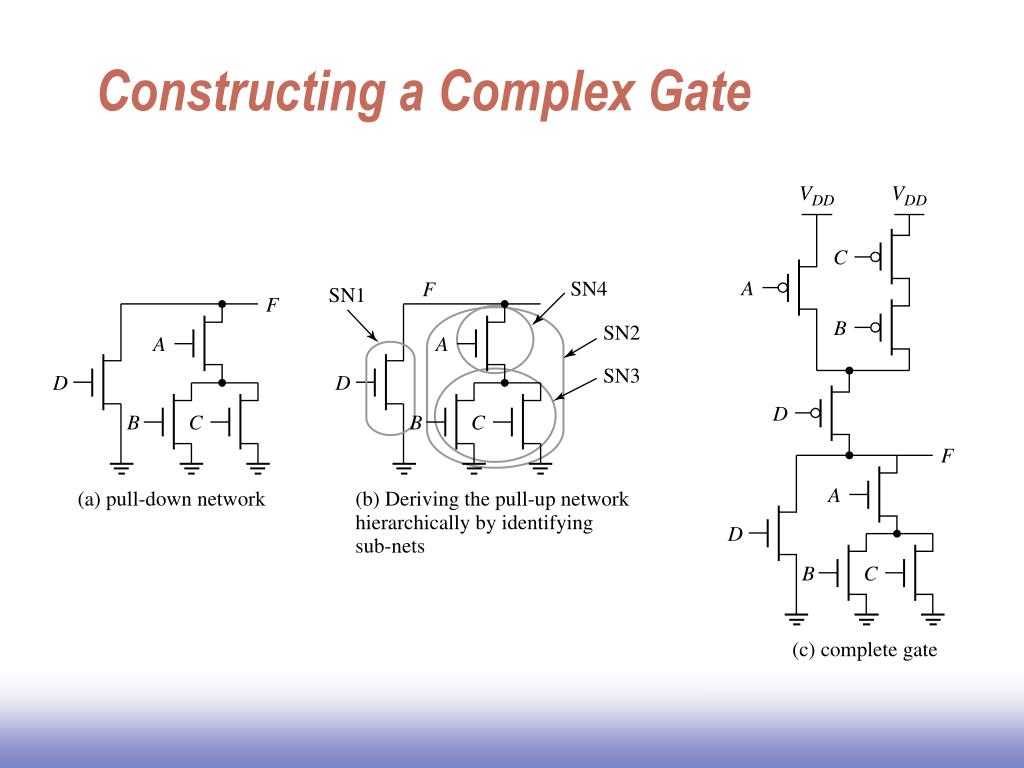 Constructing a Complex Gate

F
A
D
B
C
(a) pull-down network

SN1
F
SN4
SN2
SN3
A
D
B
C
(b) Deriving the pull-up network hierarchically by identifying sub-nets

$V_{DD}$
$V_{DD}$
C
A
B
D
F
A
D
B
C
(c) complete gate